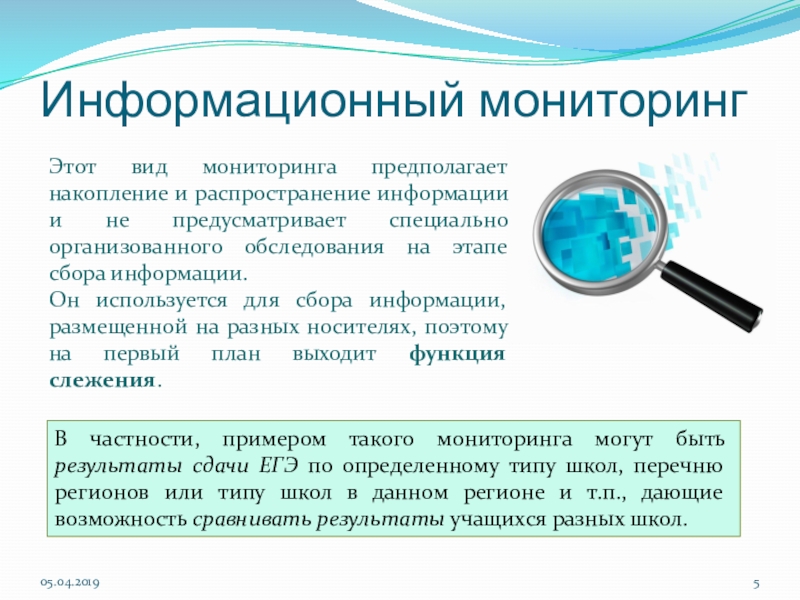 Информационный мониторинг

Этот вид мониторинга предполагает накопление и распространение информации и не предусматривает специально организованного обследования на этапе сбора информации.

Он используется для сбора информации, размещенной на разных носителях, поэтому на первый план выходит функция слежения.

В частности, примером такого мониторинга могут быть результаты сдачи ЕГЭ по определенному типу школ, перечню регионов или типу школ в данном регионе и т.п., дающие возможность сравнивать результаты учащихся разных школ.

05.04.2019

5